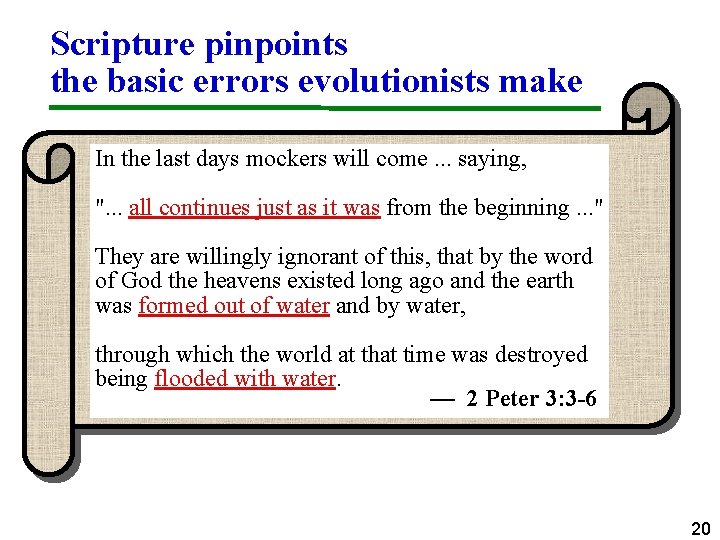 Scripture pinpoints the basic errors evolutionists make

In the last days mockers will come ... saying,

"... all continues just as it was from the beginning ..."

They are willingly ignorant of this, that by the word of God the heavens existed long ago and the earth was formed out of water and by water,

through which the world at that time was destroyed being flooded with water.

— 2 Peter 3:3-6

20